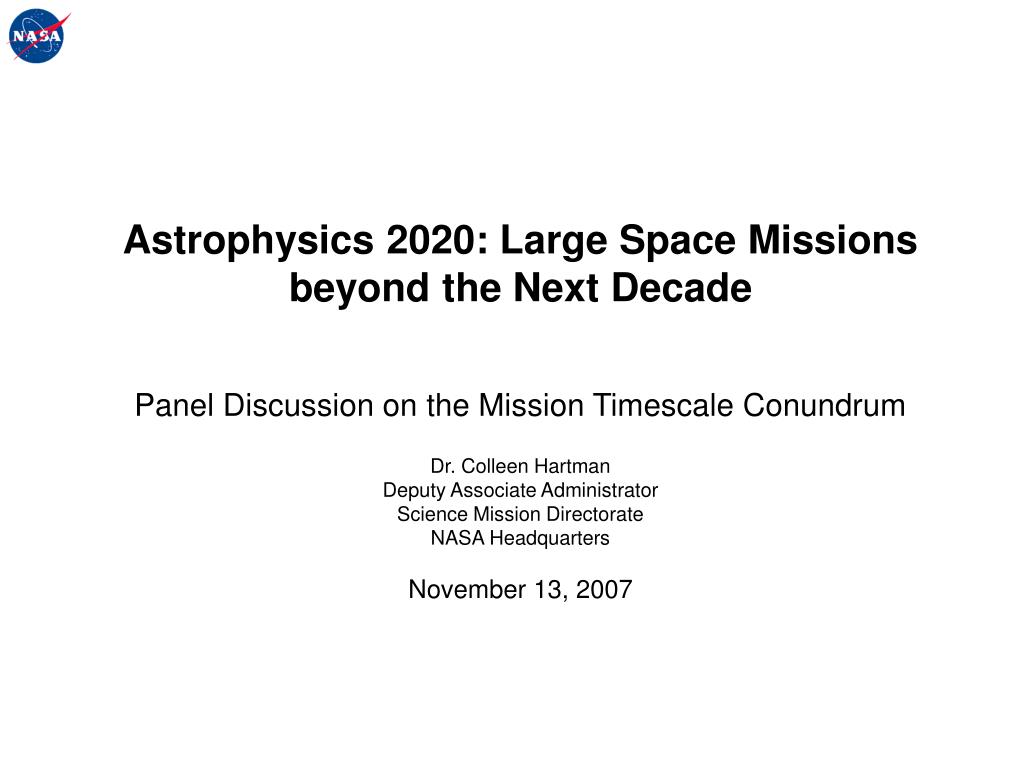 NASA

Astrophysics 2020: Large Space Missions beyond the Next Decade

Panel Discussion on the Mission Timescale Conundrum

Dr. Colleen Hartman
Deputy Associate Administrator
Science Mission Directorate
NASA Headquarters

November 13, 2007